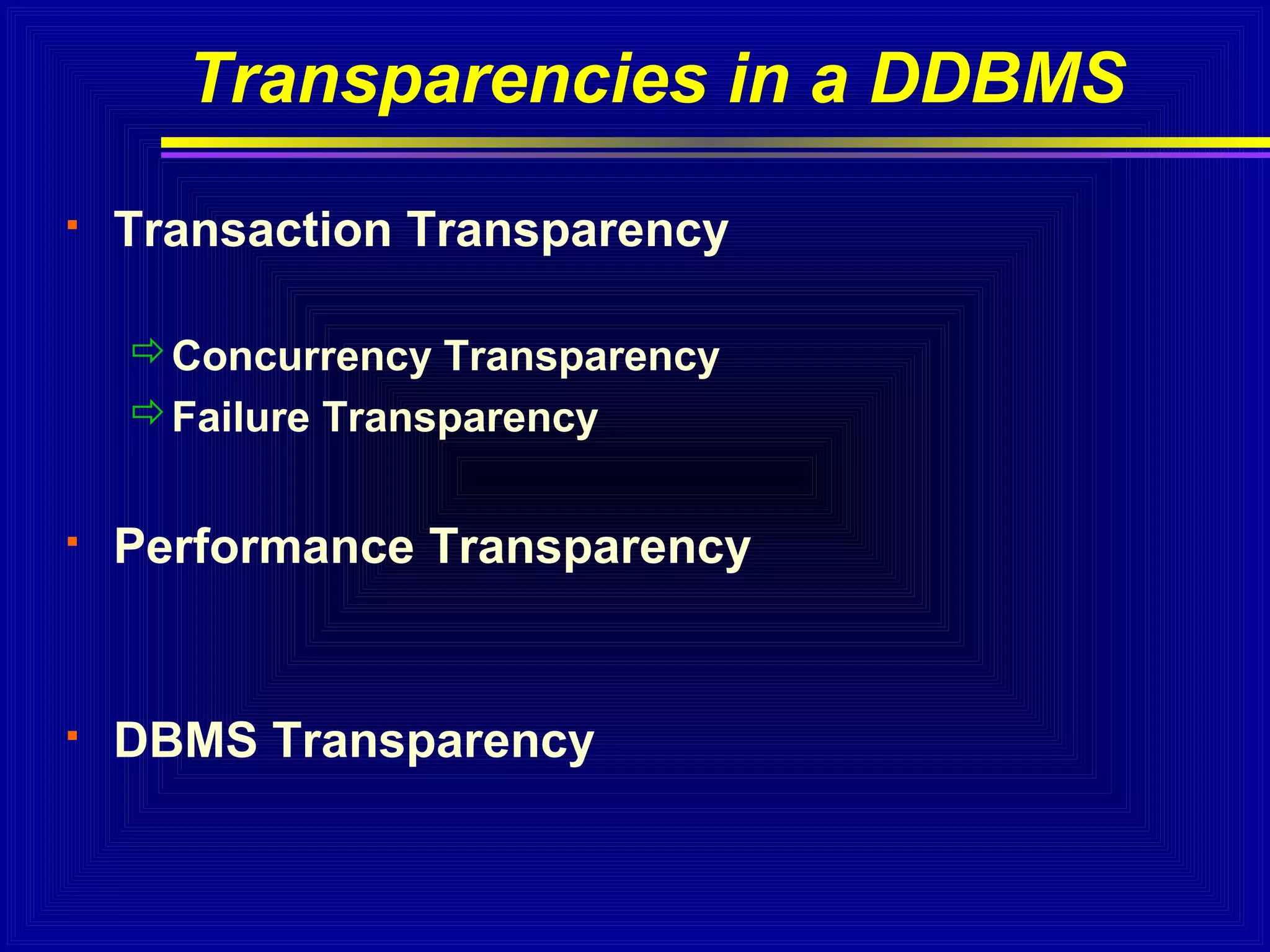 Transparencies in a DDBMS

▪ Transaction Transparency

⇨ Concurrency Transparency
⇨ Failure Transparency

▪ Performance Transparency

▪ DBMS Transparency